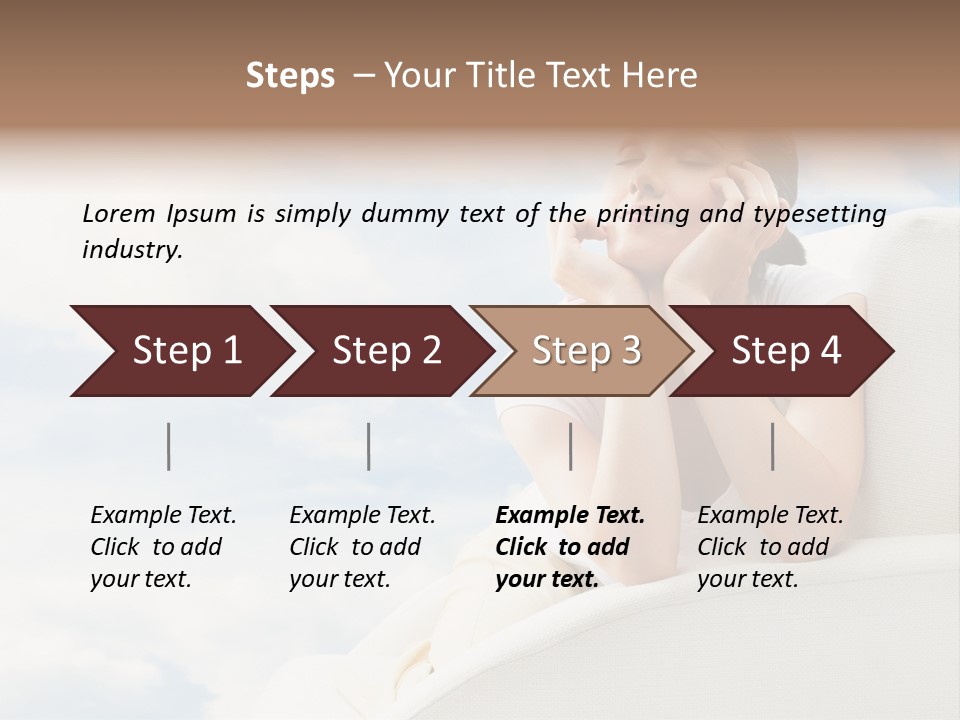 Steps – Your Title Text Here

Lorem Ipsum is simply dummy text of the printing and typesetting industry.

Step 1

Step 2

Step 3

Step 4

Example Text. Click to add your text.

Example Text. Click to add your text.

Example Text. Click to add your text.

Example Text. Click to add your text.